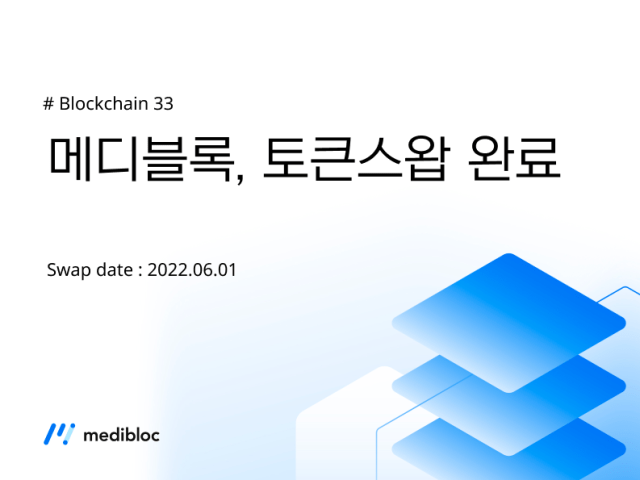 # Blockchain 33

메디블록, 토큰스왑 완료

Swap date : 2022.06.01

medibloc